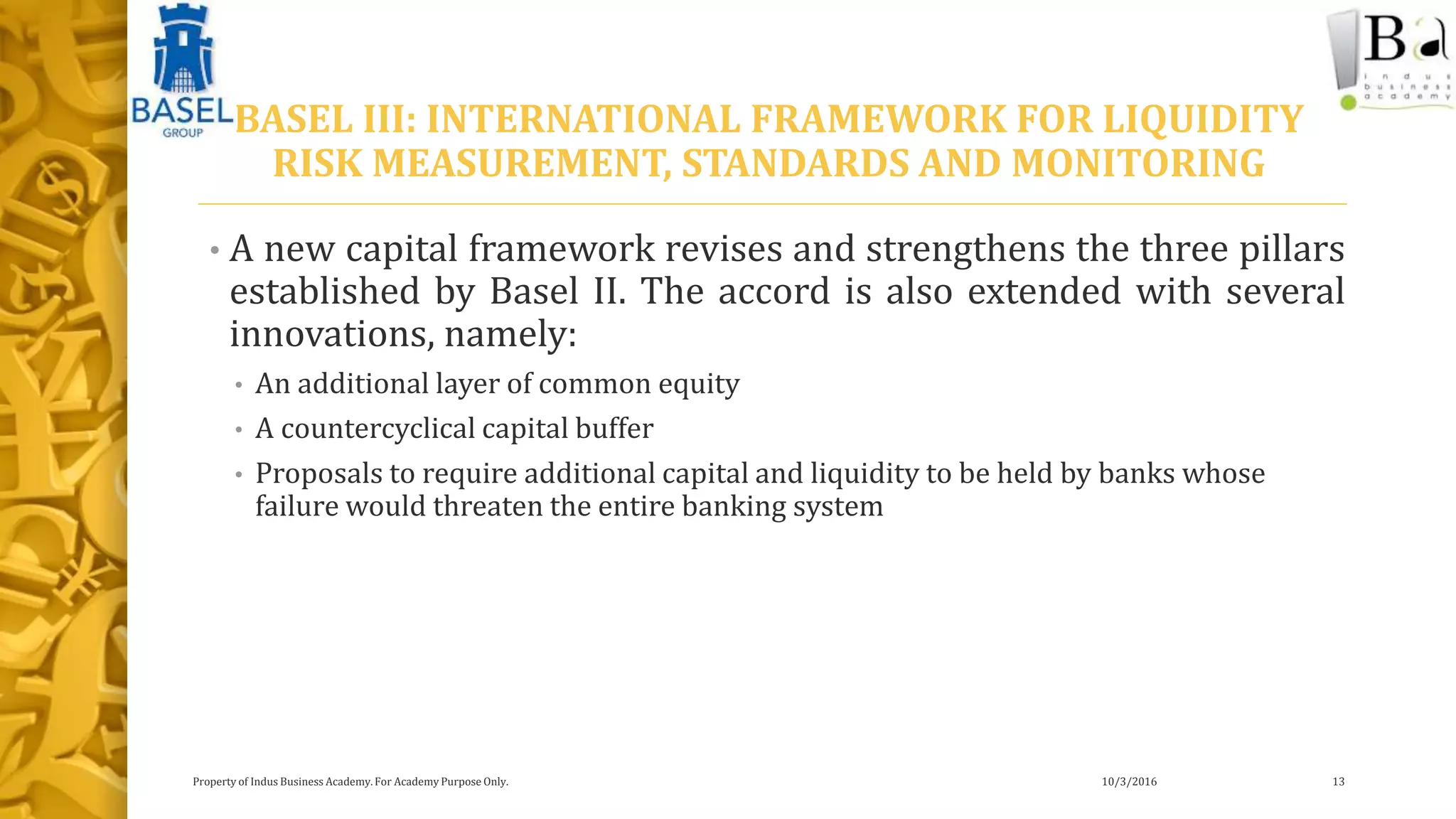 BASEL
GROUP

IBa
indus business academy

BASEL III: INTERNATIONAL FRAMEWORK FOR LIQUIDITY RISK MEASUREMENT, STANDARDS AND MONITORING

• A new capital framework revises and strengthens the three pillars established by Basel II. The accord is also extended with several innovations, namely:

• An additional layer of common equity
• A countercyclical capital buffer
• Proposals to require additional capital and liquidity to be held by banks whose failure would threaten the entire banking system

Property of Indus Business Academy. For Academy Purpose Only.

10/3/2016

13